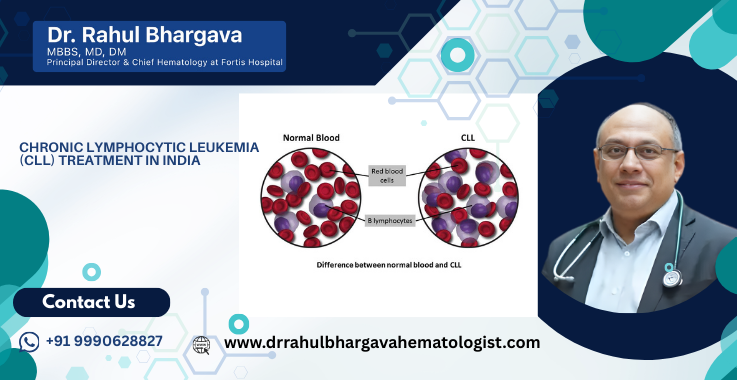 Dr. Rahul Bhargava
MBBS, MD, DM
Principal Director & Chief Hematology at Fortis Hospital

CHRONIC LYMPHOCYTIC LEUKEMIA (CLL) TREATMENT IN INDIA

Normal Blood

CLL

Red blood cells

B lymphocytes

Difference between normal blood and CLL

Contact Us

+91 9990628827

www.drrahulbhargavahematologist.com